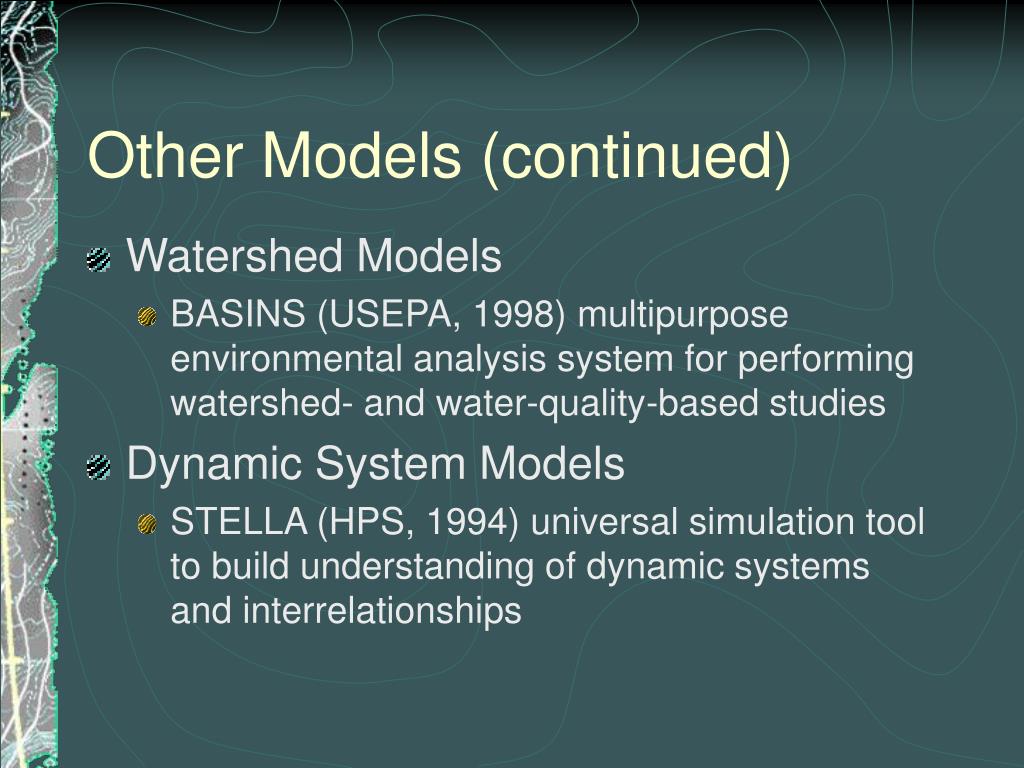 Other Models (continued)

Watershed Models

BASINS (USEPA, 1998) multipurpose environmental analysis system for performing watershed- and water-quality-based studies

Dynamic System Models

STELLA (HPS, 1994) universal simulation tool to build understanding of dynamic systems and interrelationships